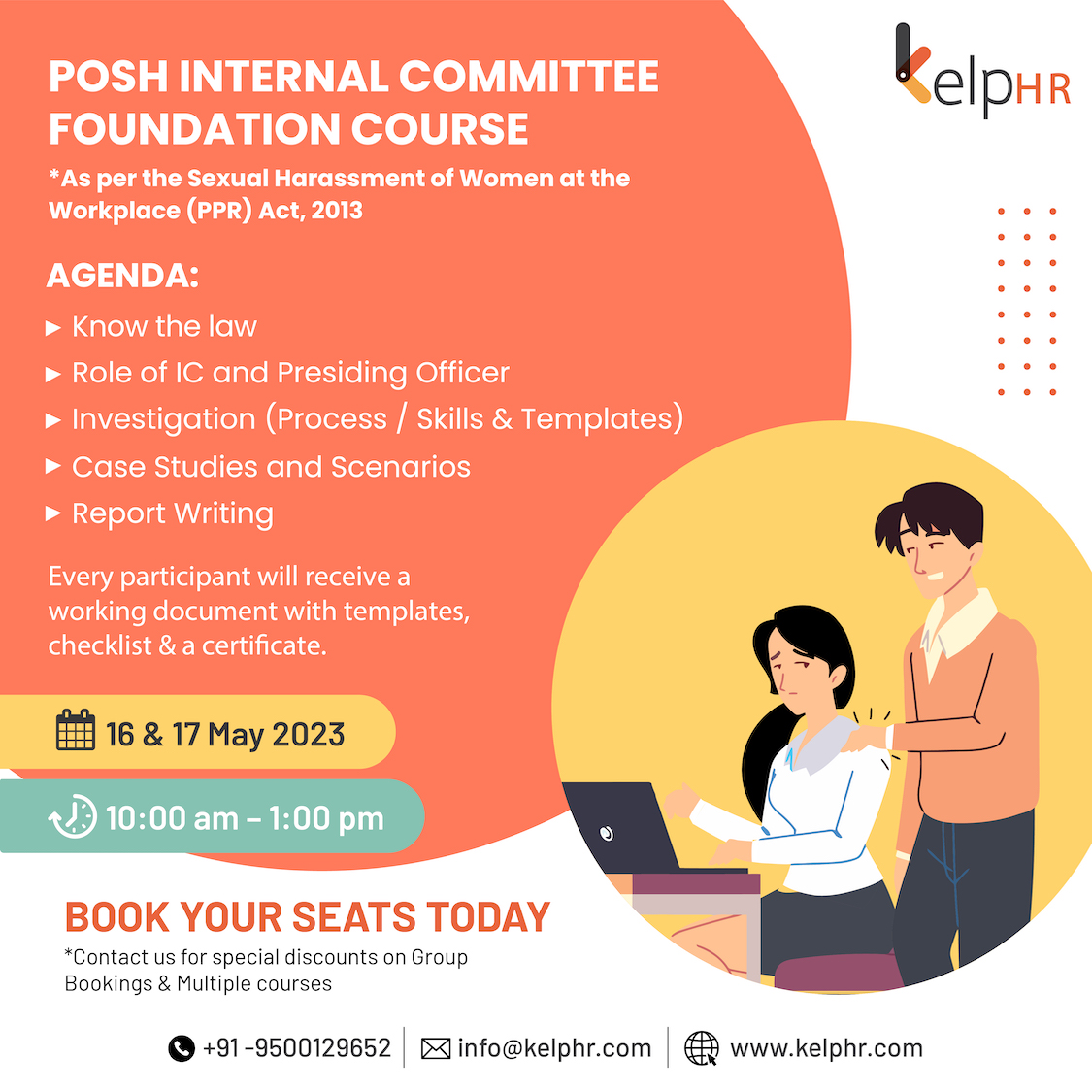 kelpHR

POSH INTERNAL COMMITTEE FOUNDATION COURSE

*As per the Sexual Harassment of Women at the Workplace (PPR) Act, 2013

AGENDA:

▸ Know the law
▸ Role of IC and Presiding Officer
▸ Investigation (Process / Skills & Templates)
▸ Case Studies and Scenarios
▸ Report Writing

Every participant will receive a working document with templates, checklist & a certificate.

16 & 17 May 2023

10:00 am – 1:00 pm

BOOK YOUR SEATS TODAY

*Contact us for special discounts on Group Bookings & Multiple courses

+91 -9500129652 | info@kelphr.com | www.kelphr.com